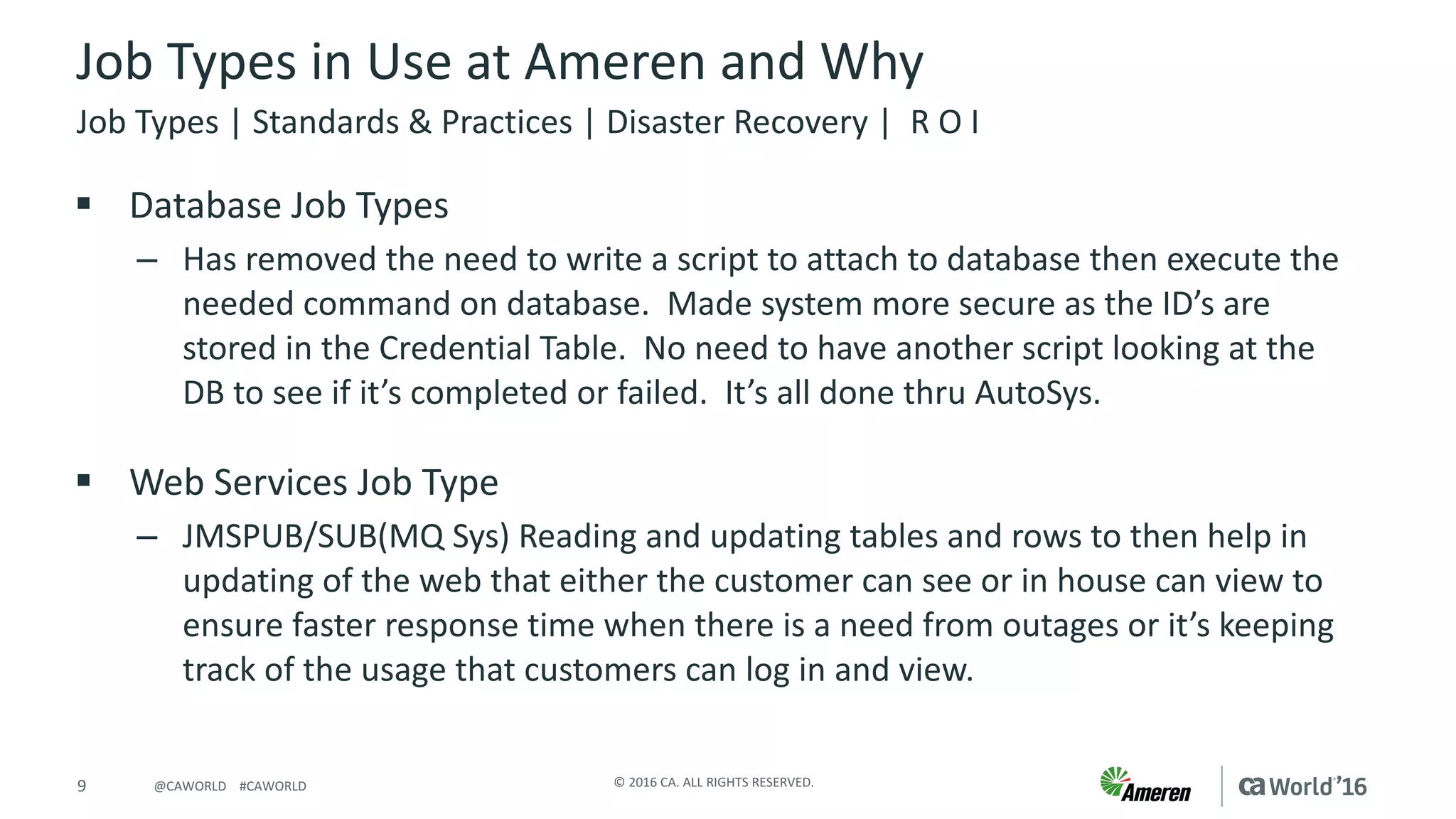 Job Types in Use at Ameren and Why

Job Types | Standards & Practices | Disaster Recovery | R O I

▪ Database Job Types

– Has removed the need to write a script to attach to database then execute the needed command on database. Made system more secure as the ID's are stored in the Credential Table. No need to have another script looking at the DB to see if it's completed or failed. It's all done thru AutoSys.

▪ Web Services Job Type

– JMSPUB/SUB(MQ Sys) Reading and updating tables and rows to then help in updating of the web that either the customer can see or in house can view to ensure faster response time when there is a need from outages or it's keeping track of the usage that customers can log in and view.

9 @CAWORLD #CAWORLD © 2016 CA. ALL RIGHTS RESERVED. Ameren ca World'16